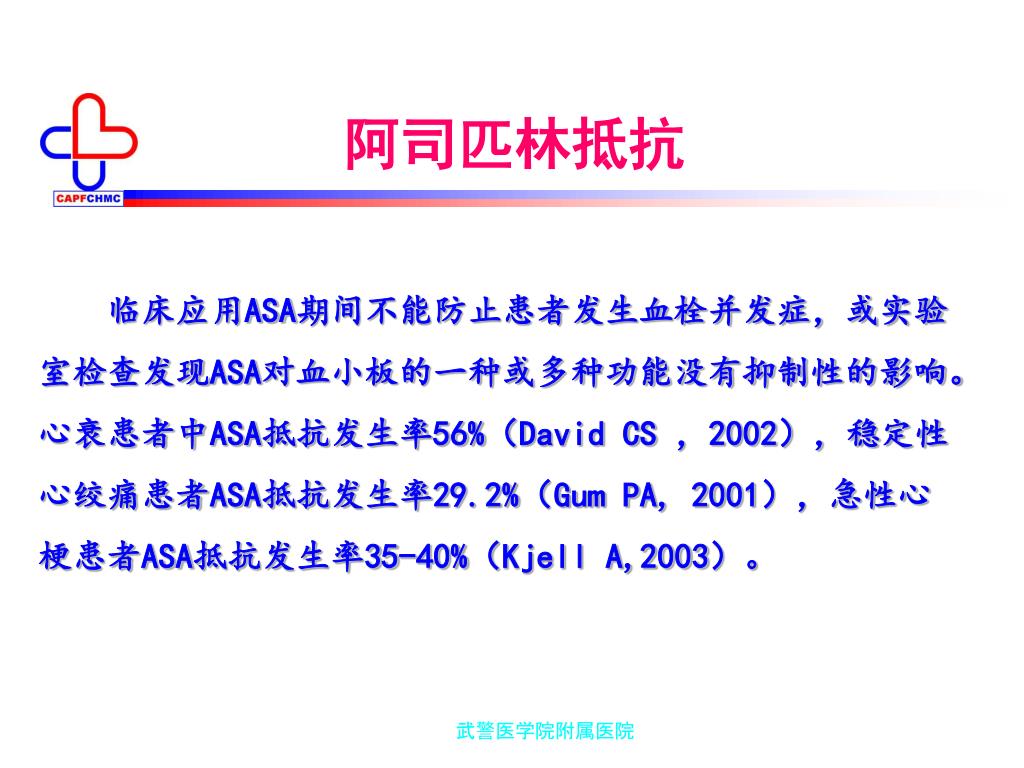 CAPFCHMC

阿司匹林抵抗

临床应用ASA期间不能防止患者发生血栓并发症，或实验室检查发现ASA对血小板的一种或多种功能没有抑制性的影响。心衰患者中ASA抵抗发生率56%（David CS ，2002），稳定性心绞痛患者ASA抵抗发生率29.2%（Gum PA, 2001），急性心梗患者ASA抵抗发生率35-40%（Kjell A,2003）。

武警医学院附属医院